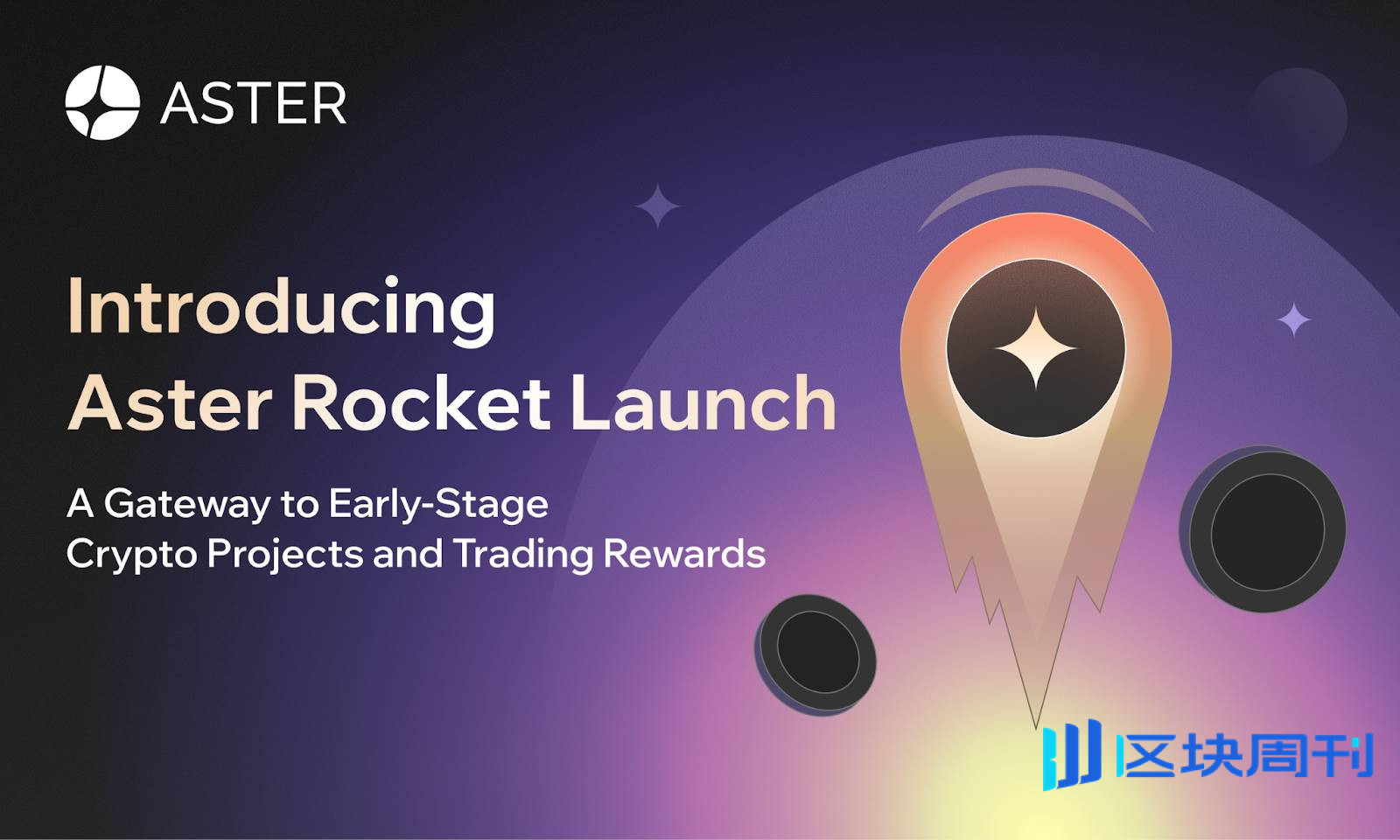 ASTER

Introducing Aster Rocket Launch

A Gateway to Early-Stage Crypto Projects and Trading Rewards

区块周刊